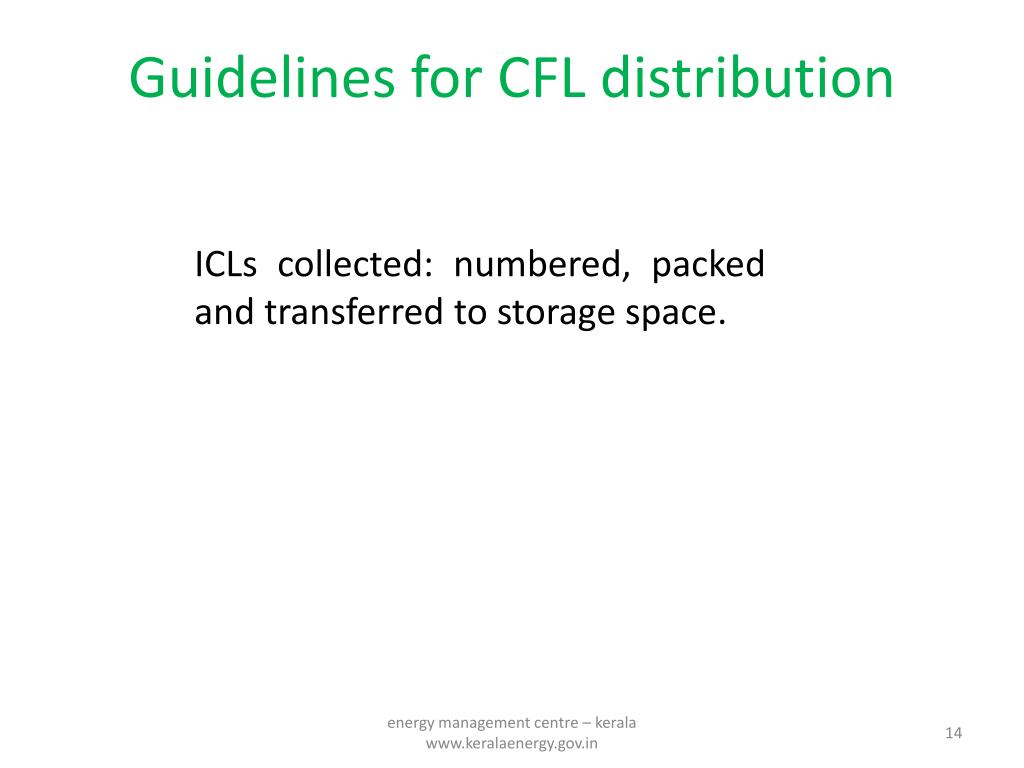 Guidelines for CFL distribution

ICLs collected: numbered, packed and transferred to storage space.

energy management centre – kerala
www.keralaenergy.gov.in

14